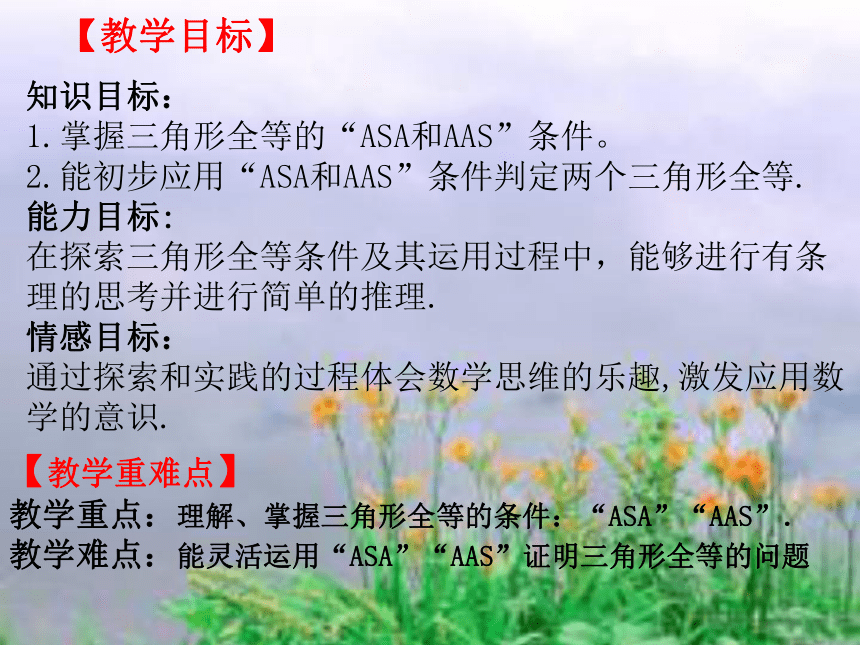 【教学目标】

知识目标：
1.掌握三角形全等的“ASA和AAS”条件。
2.能初步应用“ASA和AAS”条件判定两个三角形全等.

能力目标:
在探索三角形全等条件及其运用过程中，能够进行有条理的思考并进行简单的推理.

情感目标：
通过探索和实践的过程体会数学思维的乐趣,激发应用数学的意识.

【教学重难点】
教学重点：理解、掌握三角形全等的条件：“ASA”“AAS”.
教学难点：能灵活运用“ASA”“AAS”证明三角形全等的问题